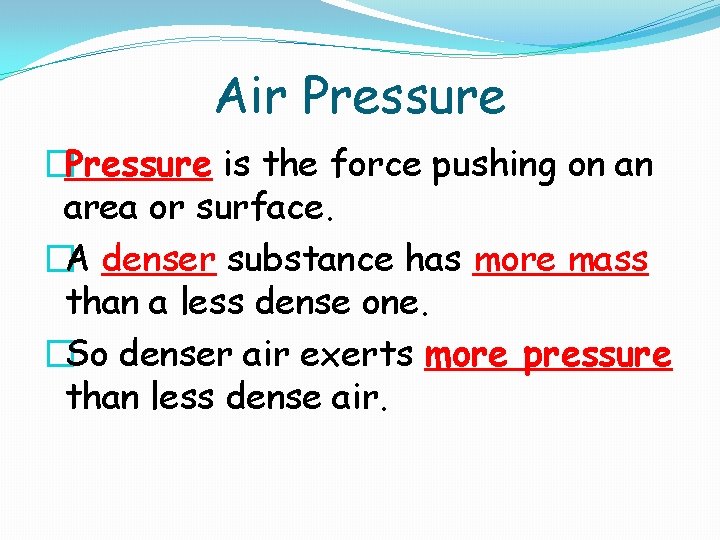 Air Pressure

Pressure is the force pushing on an area or surface.

A denser substance has more mass than a less dense one.

So denser air exerts more pressure than less dense air.